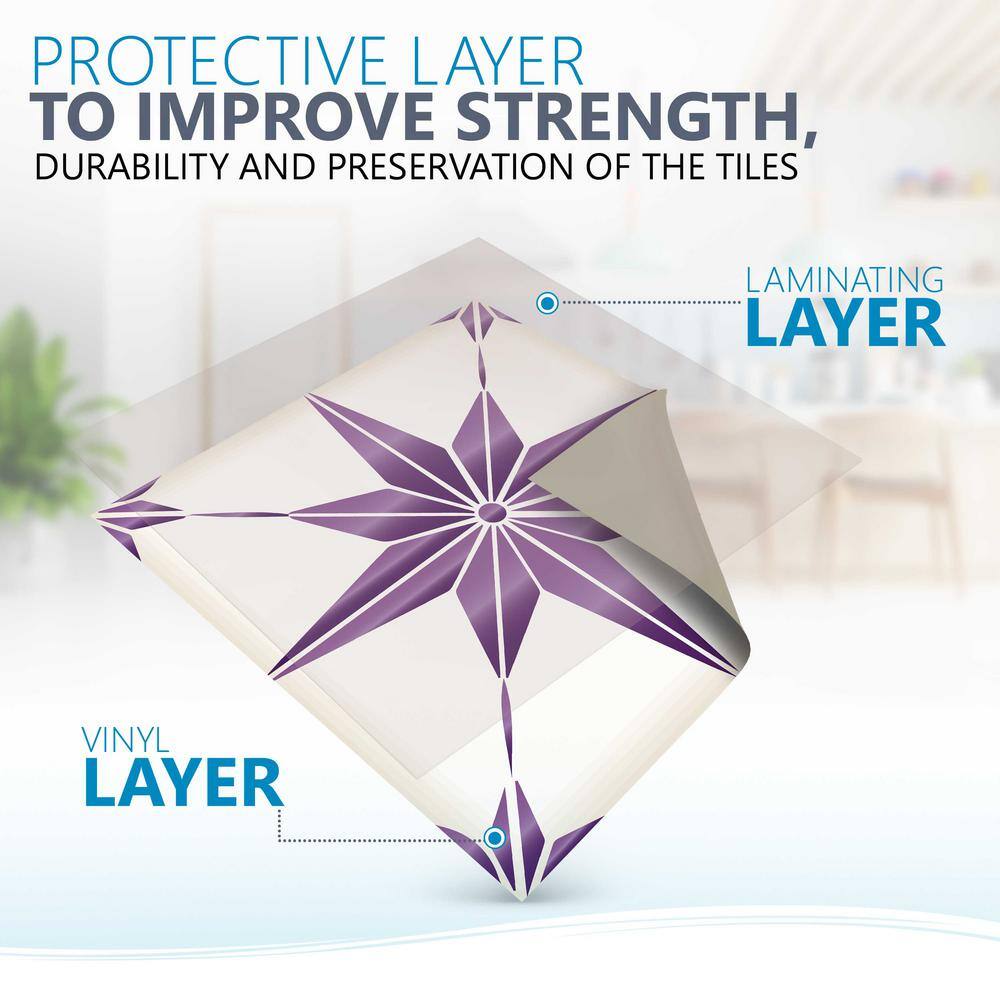 PROTECTIVE LAYER
TO IMPROVE STRENGTH,
DURABILITY AND PRESERVATION OF THE TILES

LAMINATING
LAYER

VINYL
LAYER